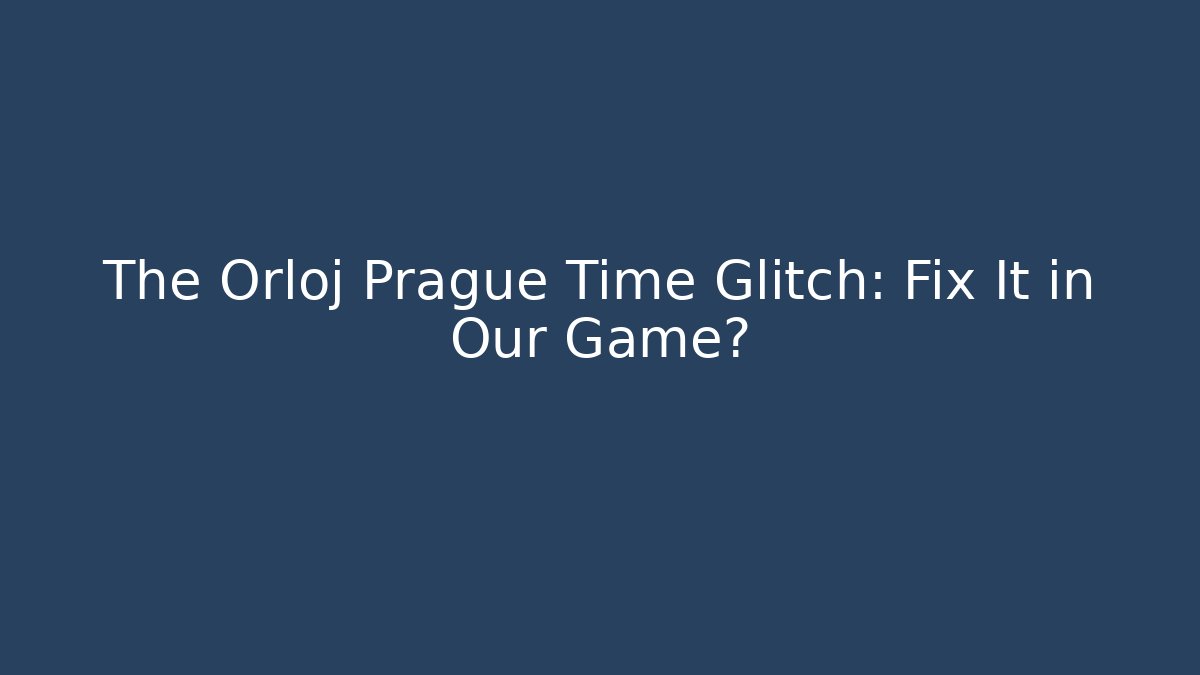 The Orloj Prague Time Glitch: Fix It in Our Game?